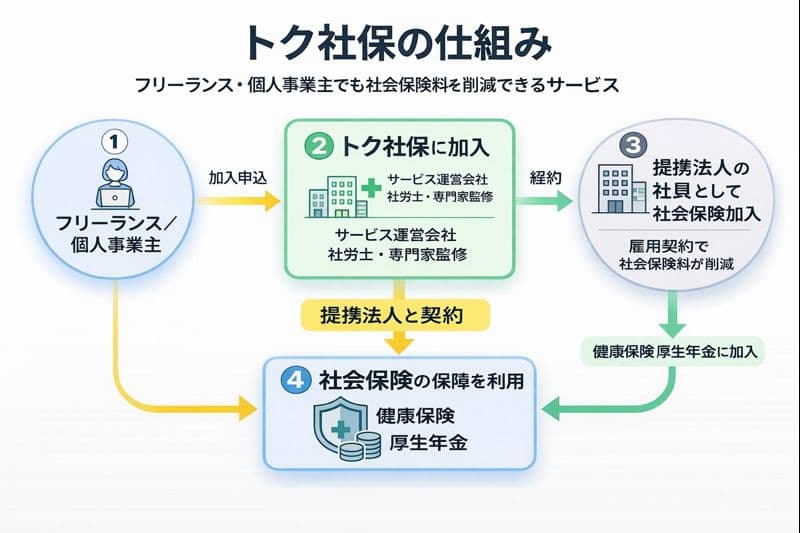 トク社保の仕組み

フリーランス・個人事業主でも社会保険料を削減できるサービス

①
フリーランス／個人事業主

加入申込

② トク社保に加入
サービス運営会社
社労士・専門家監修
サービス運営会社
社労士・専門家監修

経約

③
提携法人の社員として社会保険加入
雇用契約で社会保険料が削減

提携法人と契約

健康保険 厚生年金に加入

④ 社会保険の保障を利用
健康保険
厚生年金